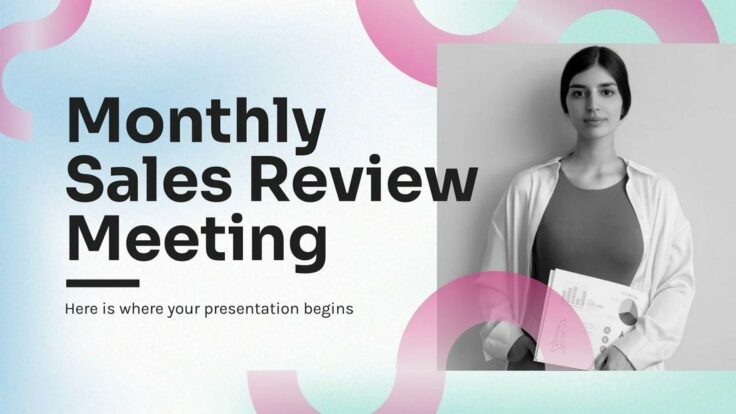 Monthly Sales Review Meeting

Here is where your presentation begins